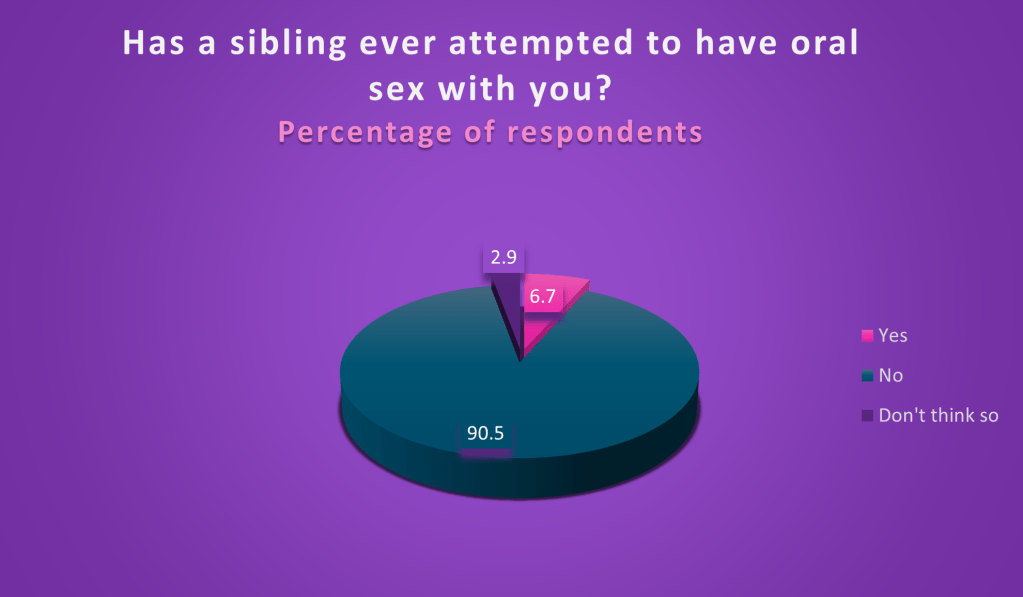 Has a sibling ever attempted to have oral sex with you?
Percentage of respondents

2.9
6.7
90.5

Yes
No
Don't think so